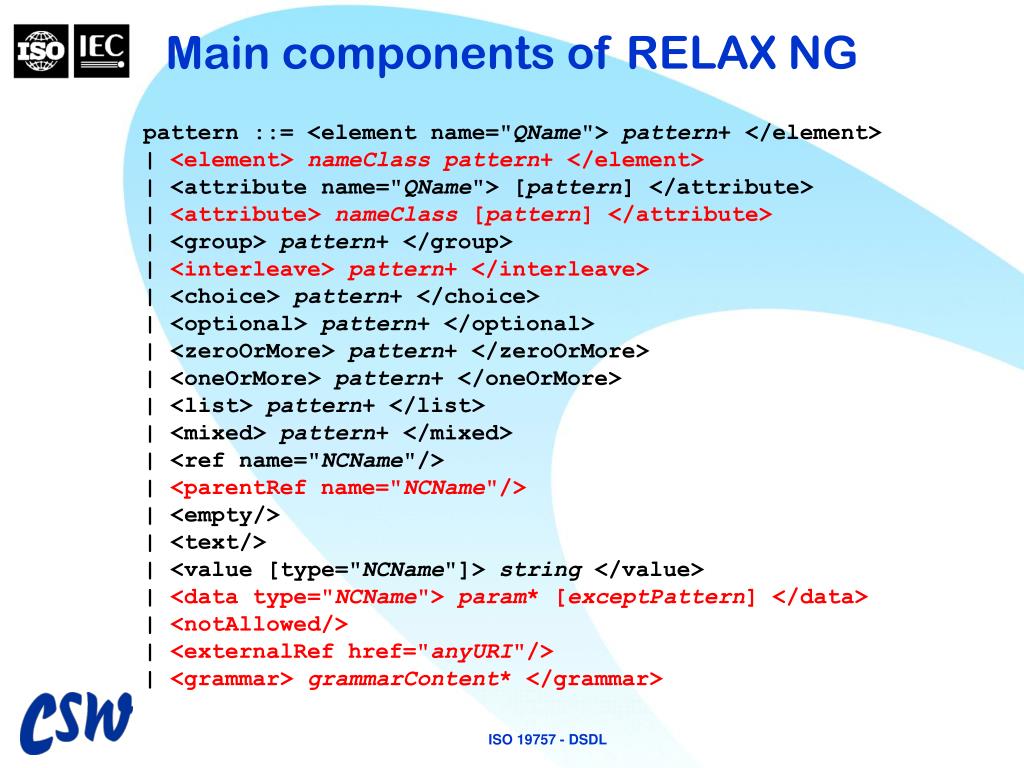 ISO IEC

Main components of RELAX NG

pattern ::= <element name="QName"> pattern+ </element>
| <element> nameClass pattern+ </element>
| <attribute name="QName"> [pattern] </attribute>
| <attribute> nameClass [pattern] </attribute>
| <group> pattern+ </group>
| <interleave> pattern+ </interleave>
| <choice> pattern+ </choice>
| <optional> pattern+ </optional>
| <zeroOrMore> pattern+ </zeroOrMore>
| <oneOrMore> pattern+ </oneOrMore>
| <list> pattern+ </list>
| <mixed> pattern+ </mixed>
| <ref name="NCName"/>
| <parentRef name="NCName"/>
| <empty/>
| <text/>
| <value [type="NCName"]> string </value>
| <data type="NCName"> param* [exceptPattern] </data>
| <notAllowed/>
| <externalRef href="anyURI"/>
| <grammar> grammarContent* </grammar>

CSW

ISO 19757 - DSDL